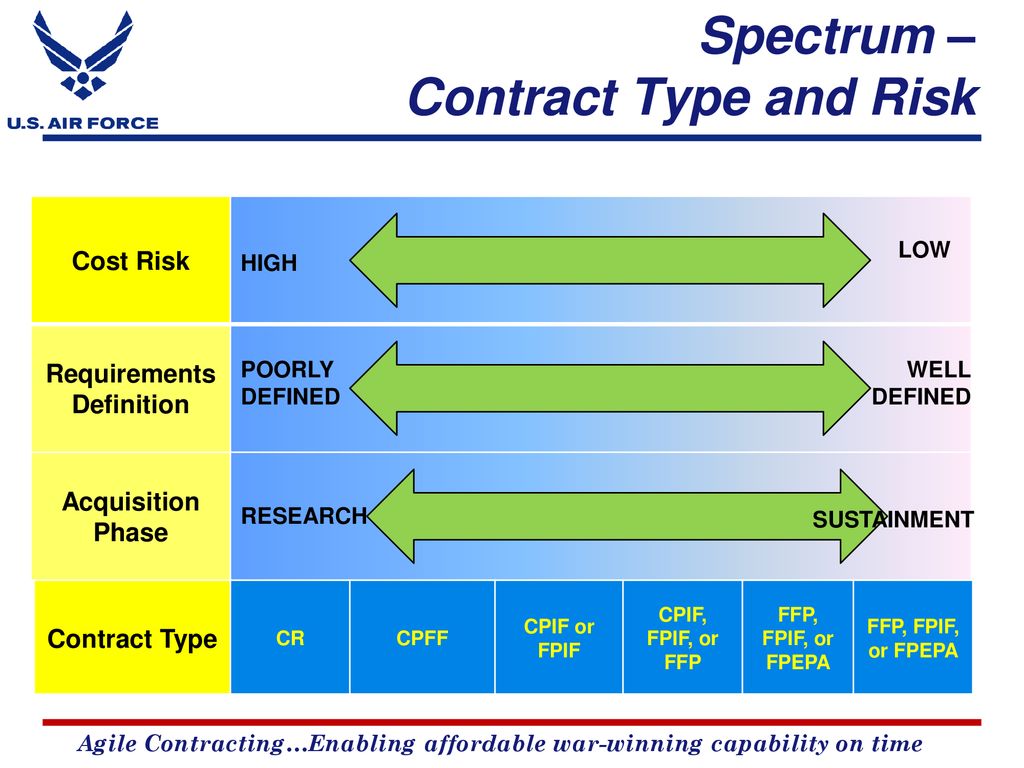 U.S. AIR FORCE

Spectrum – Contract Type and Risk

| Cost Risk | HIGH | | | | | LOW |
|---|---|---|---|---|---|---|
| Requirements Definition | POORLY DEFINED | | | | | WELL DEFINED |
| Acquisition Phase | RESEARCH | | | | | SUSTAINMENT |
| Contract Type | CR | CPFF | CPIF or FPIF | CPIF, FPIF, or FFP | FFP, FPIF, or FPEPA | FFP, FPIF, or FPEPA |

Agile Contracting…Enabling affordable war-winning capability on time